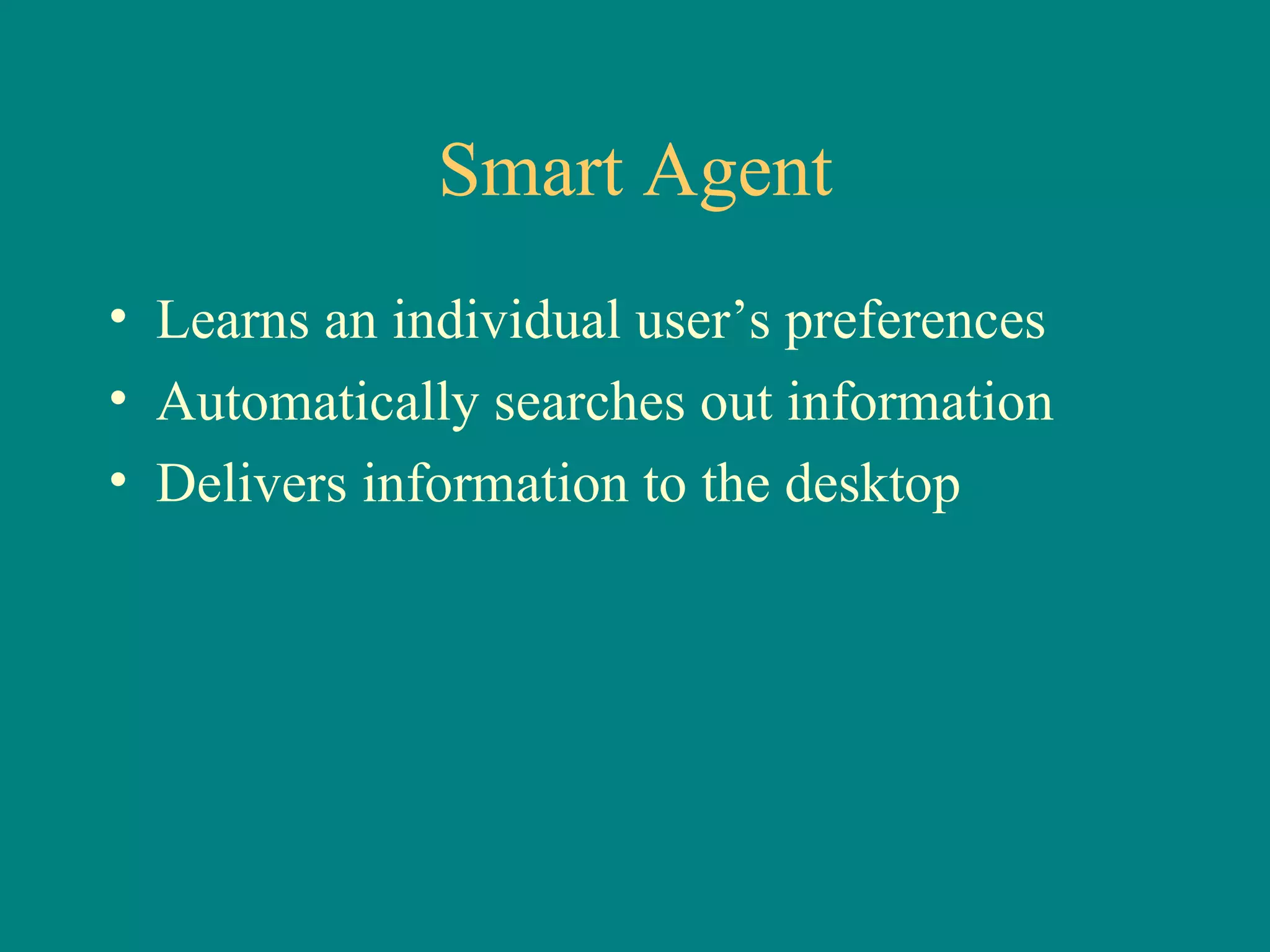 Smart Agent

• Learns an individual user’s preferences
• Automatically searches out information
• Delivers information to the desktop